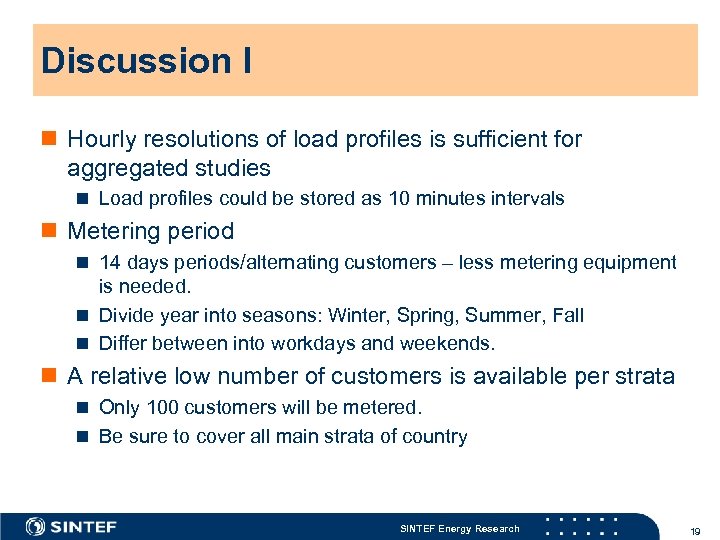 Discussion I

Hourly resolutions of load profiles is sufficient for aggregated studies

Load profiles could be stored as 10 minutes intervals

Metering period

14 days periods/alternating customers – less metering equipment is needed.

Divide year into seasons: Winter, Spring, Summer, Fall

Differ between into workdays and weekends.

A relative low number of customers is available per strata

Only 100 customers will be metered.

Be sure to cover all main strata of country

SINTEF

SINTEF Energy Research

19